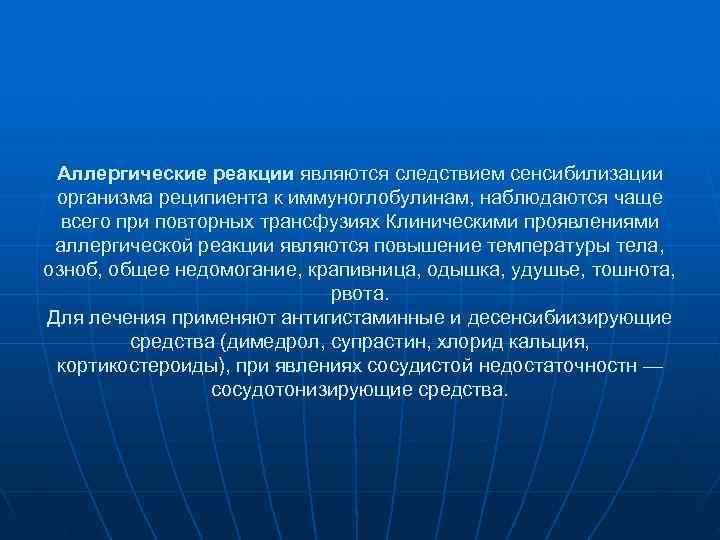 Аллергические реакции являются следствием сенсибилизации организма реципиента к иммуноглобулинам, наблюдаются чаще всего при повторных трансфузиях Клиническими проявлениями аллергической реакции являются повышение температуры тела, озноб, общее недомогание, крапивница, одышка, удушье, тошнота, рвота.
Для лечения применяют антигистаминные и десенсибиизирующие средства (димедрол, супрастин, хлорид кальция, кортикостероиды), при явлениях сосудистой недостаточностн — сосудотонизирующие средства.